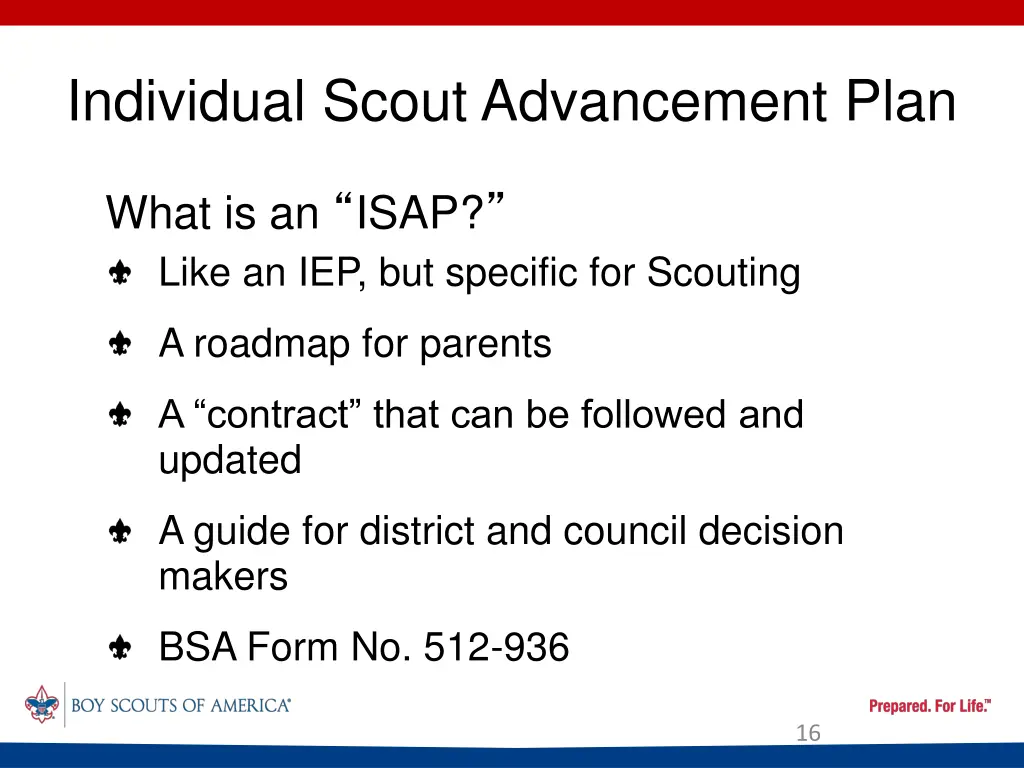 Individual Scout Advancement Plan

What is an “ISAP?”

Like an IEP, but specific for Scouting

A roadmap for parents

A “contract” that can be followed and updated

A guide for district and council decision makers

BSA Form No. 512-936

BOY SCOUTS OF AMERICA®

Prepared. For Life.™

16